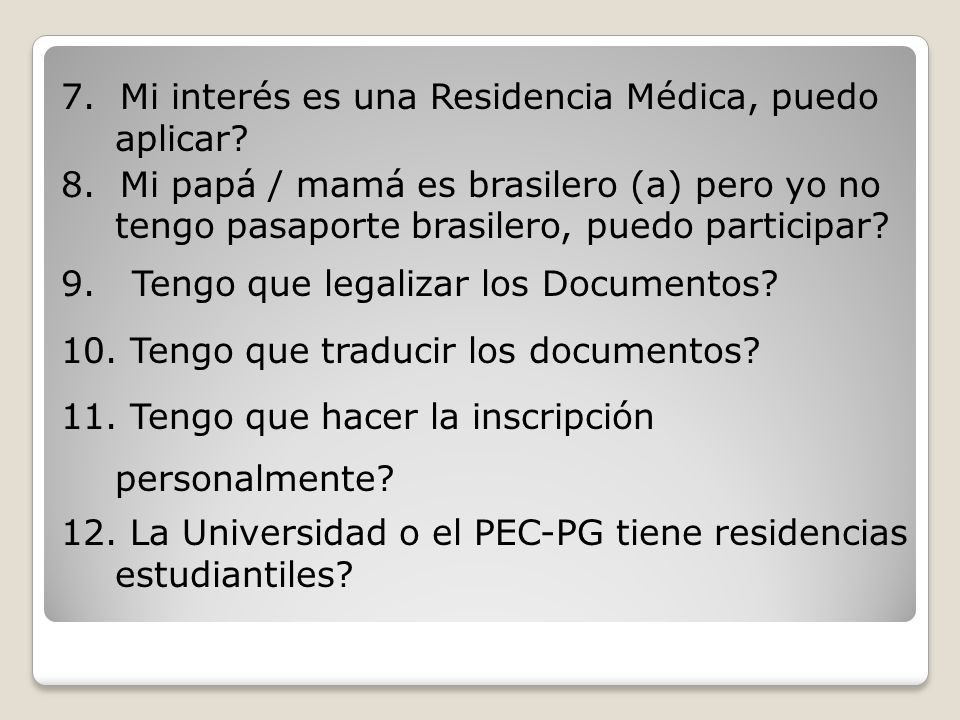 7. Mi interés es una Residencia Médica, puedo aplicar?

8. Mi papá / mamá es brasilero (a) pero yo no tengo pasaporte brasilero, puedo participar?

9. Tengo que legalizar los Documentos?

10. Tengo que traducir los documentos?

11. Tengo que hacer la inscripción personalmente?

12. La Universidad o el PEC-PG tiene residencias estudiantiles?